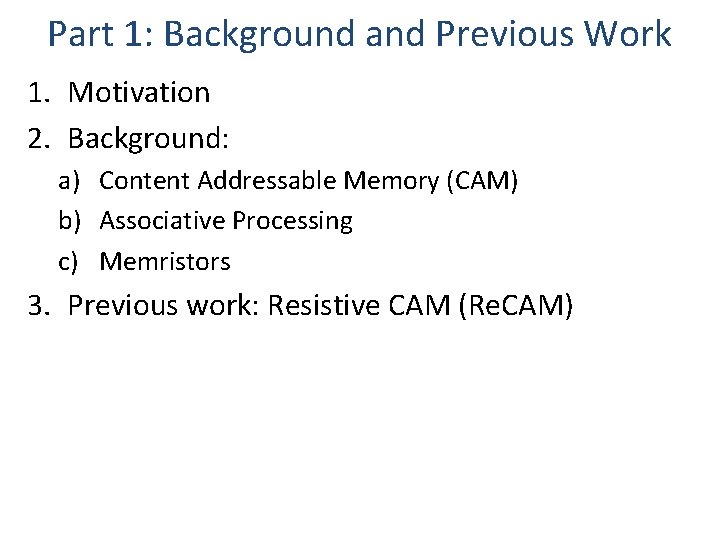 Part 1: Background and Previous Work

1. Motivation
2. Background:
a) Content Addressable Memory (CAM)
b) Associative Processing
c) Memristors
3. Previous work: Resistive CAM (ReCAM)